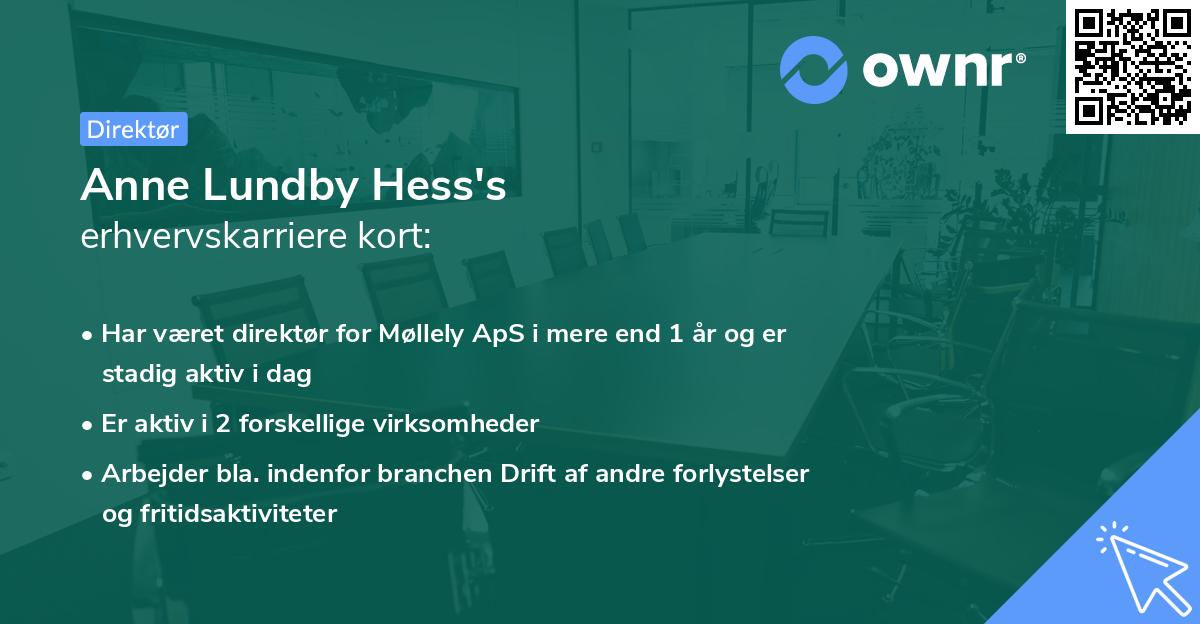 ownr®

Direktør

Anne Lundby Hess's
erhvervskarriere kort:

• Har været direktør for Møllely ApS i mere end 1 år og er stadig aktiv i dag

• Er aktiv i 2 forskellige virksomheder

• Arbejder bla. indenfor branchen Drift af andre forlystelser og fritidsaktiviteter